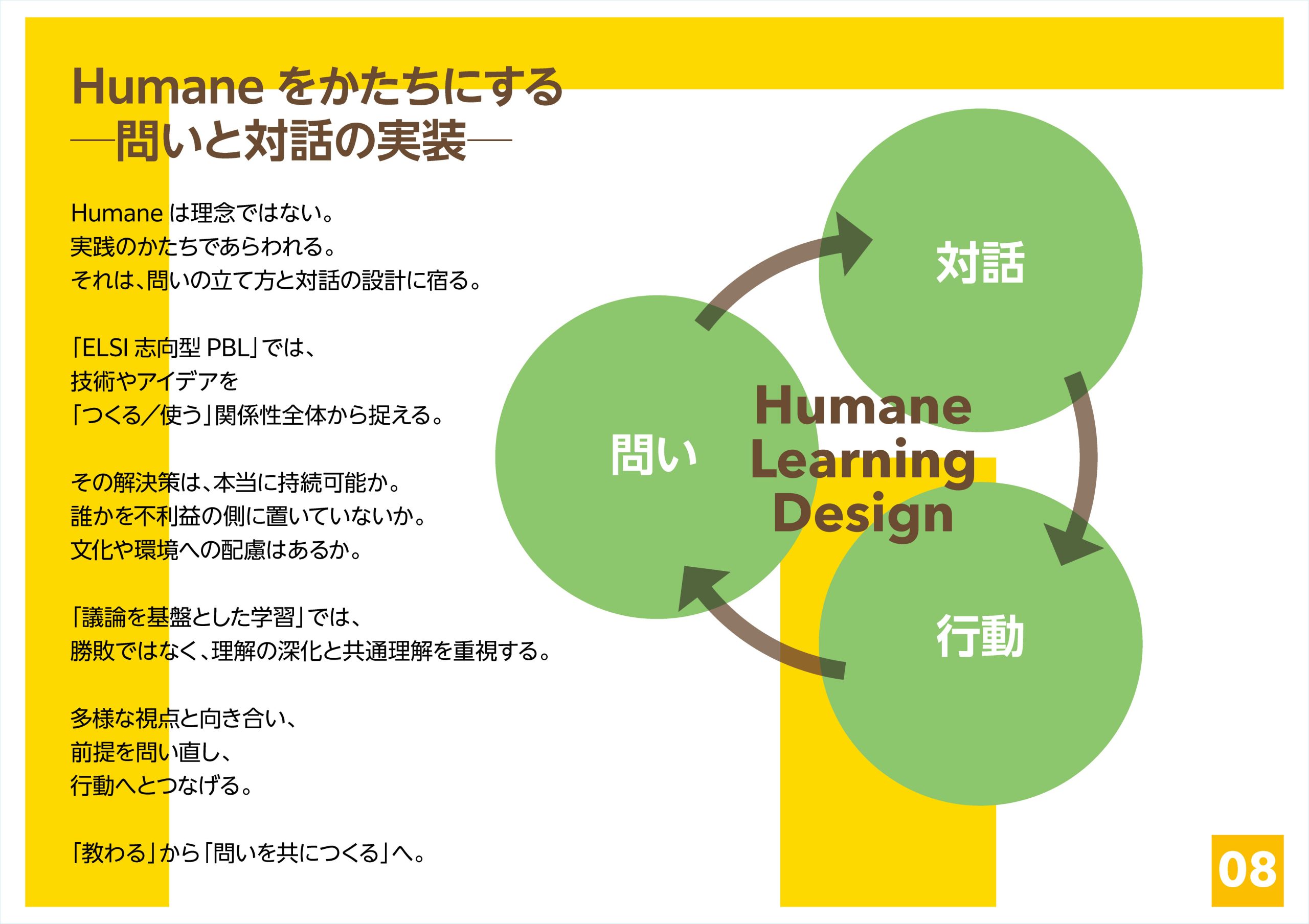 Humane をかたちにする
―問いと対話の実装―

Humane は理念ではない。
実践のかたちであらわれる。
それは、問いの立て方と対話の設計に宿る。

「ELSI 志向型 PBL」では、
技術やアイデアを
「つくる／使う」関係性全体から捉える。

その解決策は、本当に持続可能か。
誰かを不利益の側に置いていないか。
文化や環境への配慮はあるか。

「議論を基盤とした学習」では、
勝敗ではなく、理解の深化と共通理解を重視する。

多様な視点と向き合い、
前提を問い直し、
行動へとつなげる。

「教わる」から「問いを共につくる」へ。

対話

問い

Humane Learning Design

行動

08